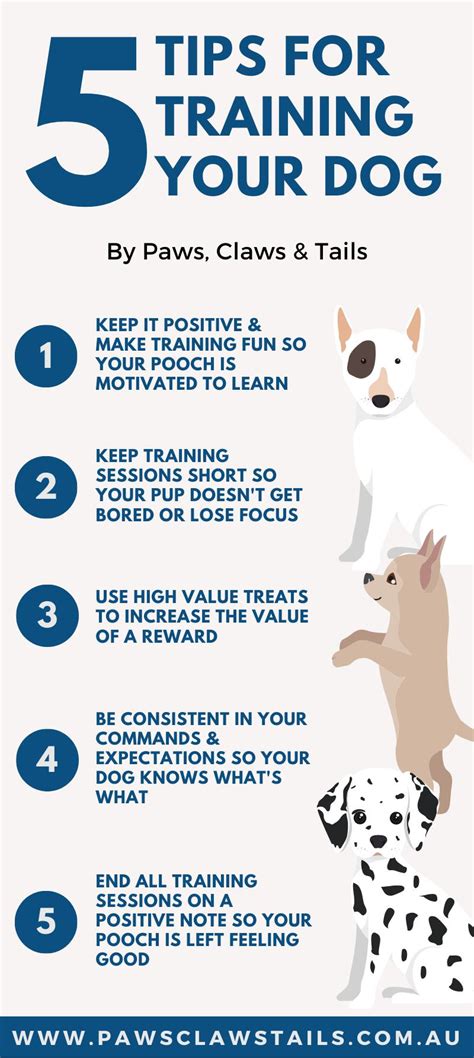 5 TIPS FOR TRAINING YOUR DOG

By Paws, Claws & Tails

1 KEEP IT POSITIVE & MAKE TRAINING FUN SO YOUR POOCH IS MOTIVATED TO LEARN

2 KEEP TRAINING SESSIONS SHORT SO YOUR PUP DOESN'T GET BORED OR LOSE FOCUS

3 USE HIGH VALUE TREATS TO INCREASE THE VALUE OF A REWARD

4 BE CONSISTENT IN YOUR COMMANDS & EXPECTATIONS SO YOUR DOG KNOWS WHAT'S WHAT

5 END ALL TRAINING SESSIONS ON A POSITIVE NOTE SO YOUR POOCH IS LEFT FEELING GOOD

WWW.PAWSCLAWSTAILS.COM.AU